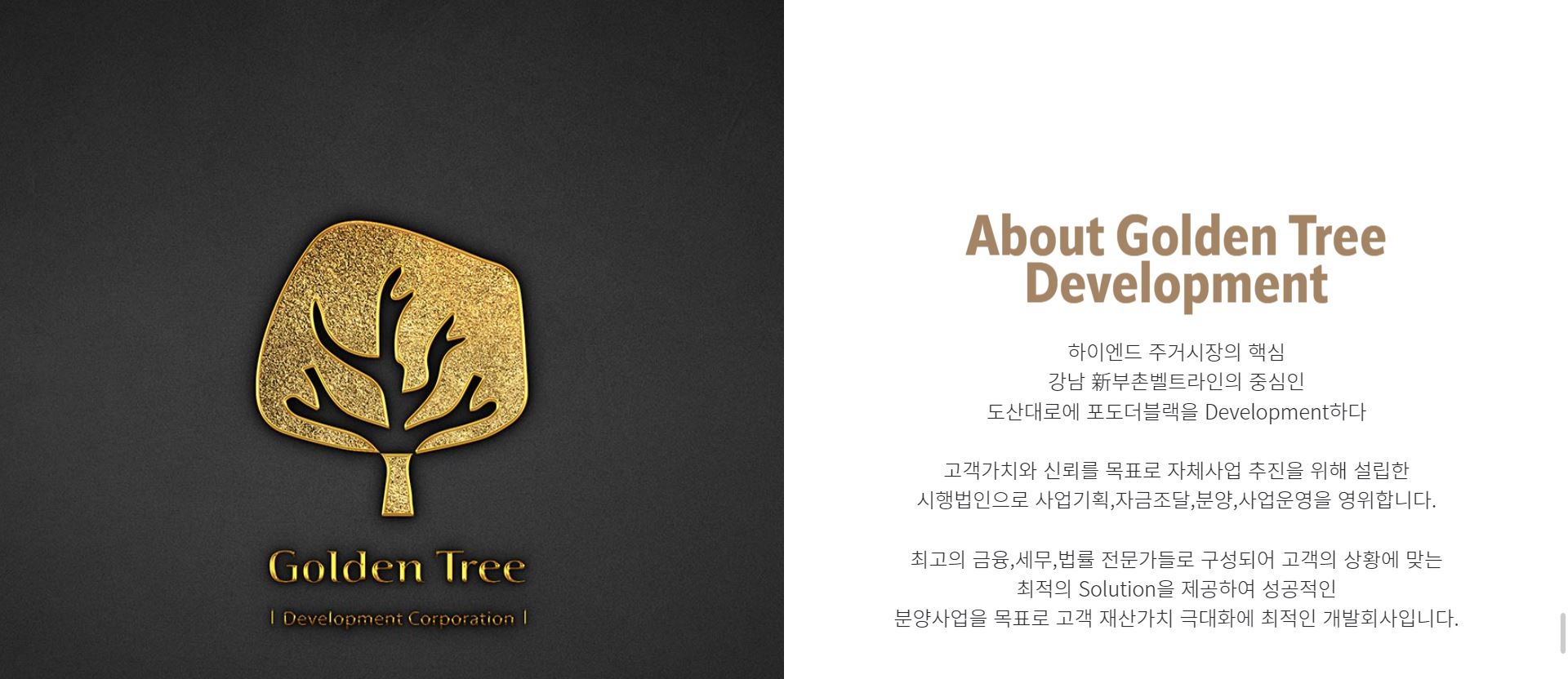 Golden Tree

| Development Corporation |

About Golden Tree Development

하이엔드 주거시장의 핵심
강남 新부촌벨트라인의 중심인
도산대로에 포도더블랙을 Development하다

고객가치와 신뢰를 목표로 자체사업 추진을 위해 설립한
시행법인으로 사업기획,자금조달,분양,사업운영을 영위합니다.

최고의 금융,세무,법률 전문가들로 구성되어 고객의 상황에 맞는
최적의 Solution을 제공하여 성공적인
분양사업을 목표로 고객 재산가치 극대화에 최적인 개발회사입니다.